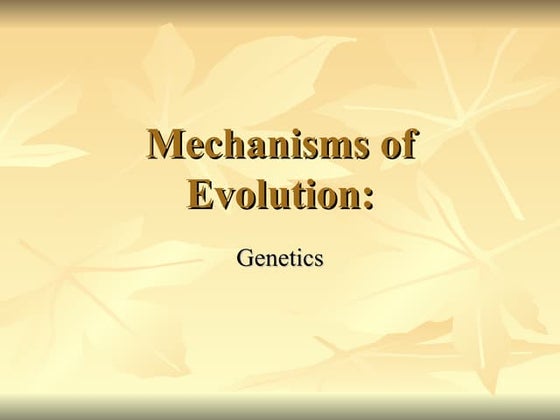 Mechanisms of Evolution:

Genetics